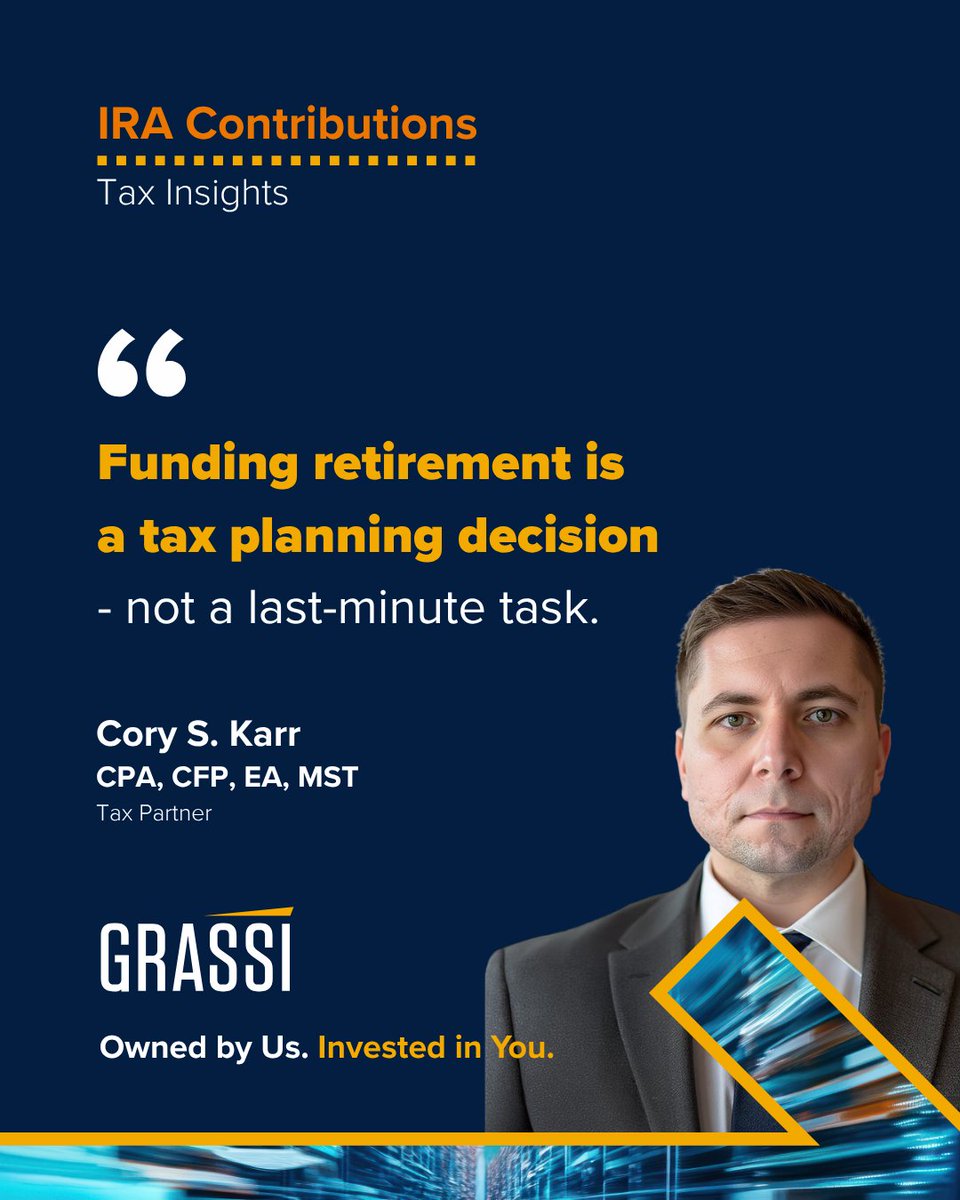 IRA Contributions
Tax Insights

“

Funding retirement is a tax planning decision - not a last-minute task.

Cory S. Karr
CPA, CFP, EA, MST
Tax Partner

GRASSI

Owned by Us. Invested in You.